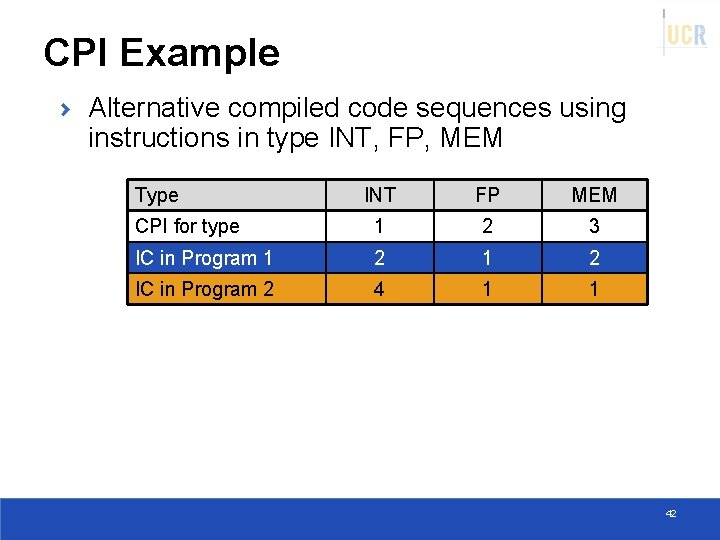 UCR

CPI Example

› Alternative compiled code sequences using instructions in type INT, FP, MEM

| Type | INT | FP | MEM |
|---|---|---|---|
| CPI for type | 1 | 2 | 3 |
| IC in Program 1 | 2 | 1 | 2 |
| IC in Program 2 | 4 | 1 | 1 |

42